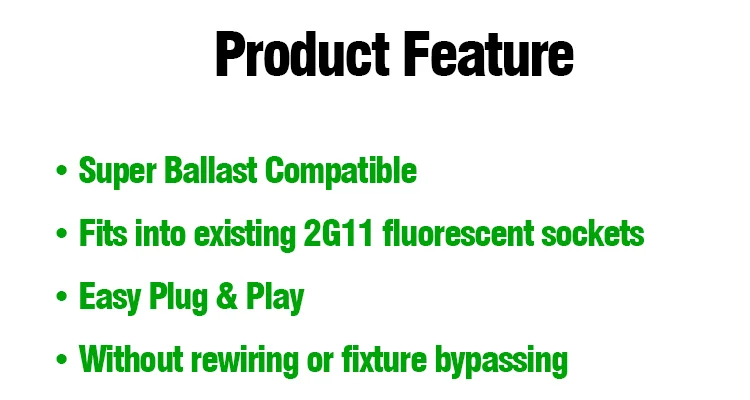 Product Feature

• Super Ballast Compatible
• Fits into existing 2G11 fluorescent sockets
• Easy Plug & Play
• Without rewiring or fixture bypassing